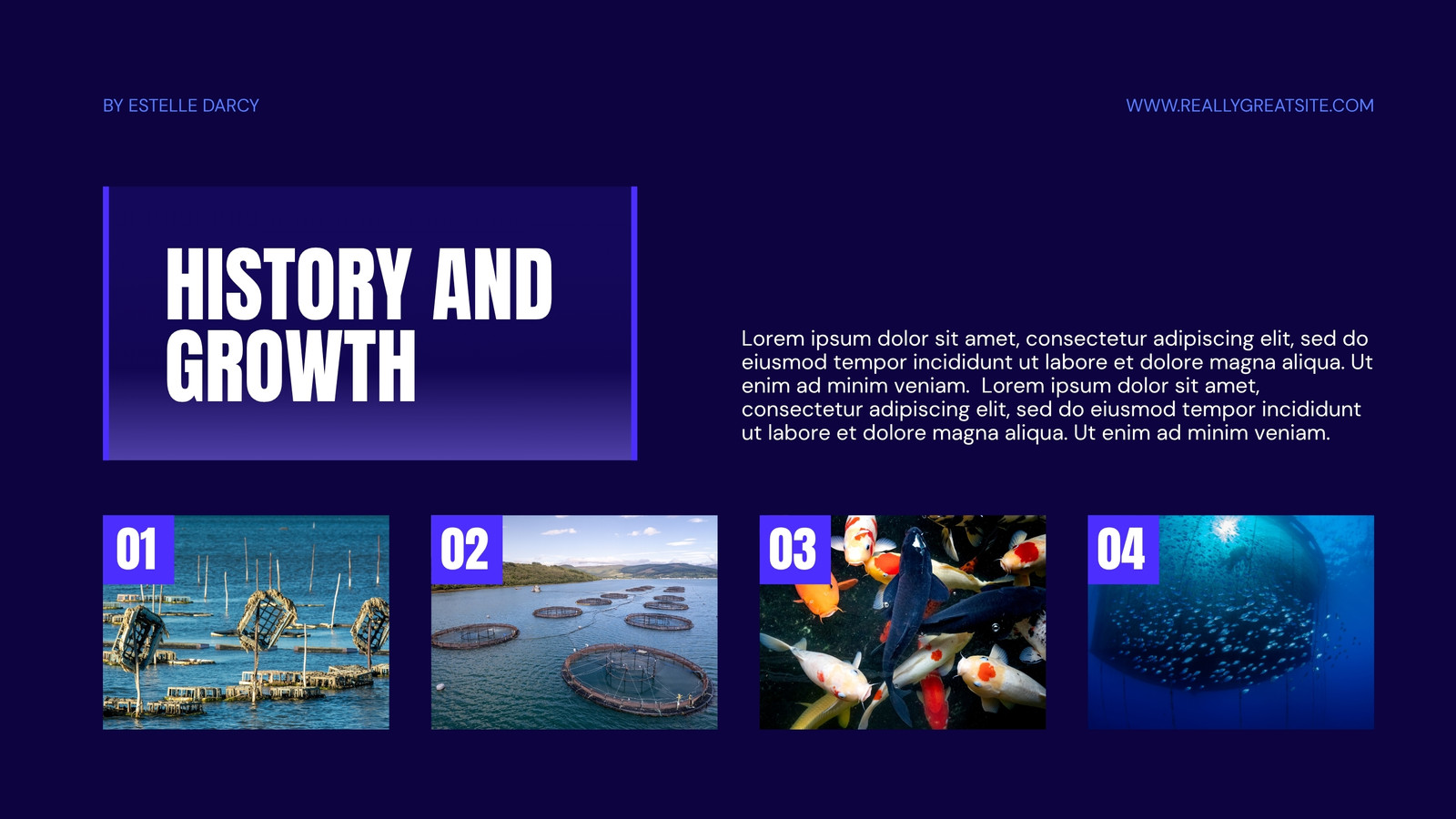 BY ESTELLE DARCY

WWW.REALLYGREATSITE.COM

HISTORY AND GROWTH

Lorem ipsum dolor sit amet, consectetur adipiscing elit, sed do eiusmod tempor incididunt ut labore et dolore magna aliqua. Ut enim ad minim veniam.  Lorem ipsum dolor sit amet, consectetur adipiscing elit, sed do eiusmod tempor incididunt ut labore et dolore magna aliqua. Ut enim ad minim veniam.

01

02

03

04